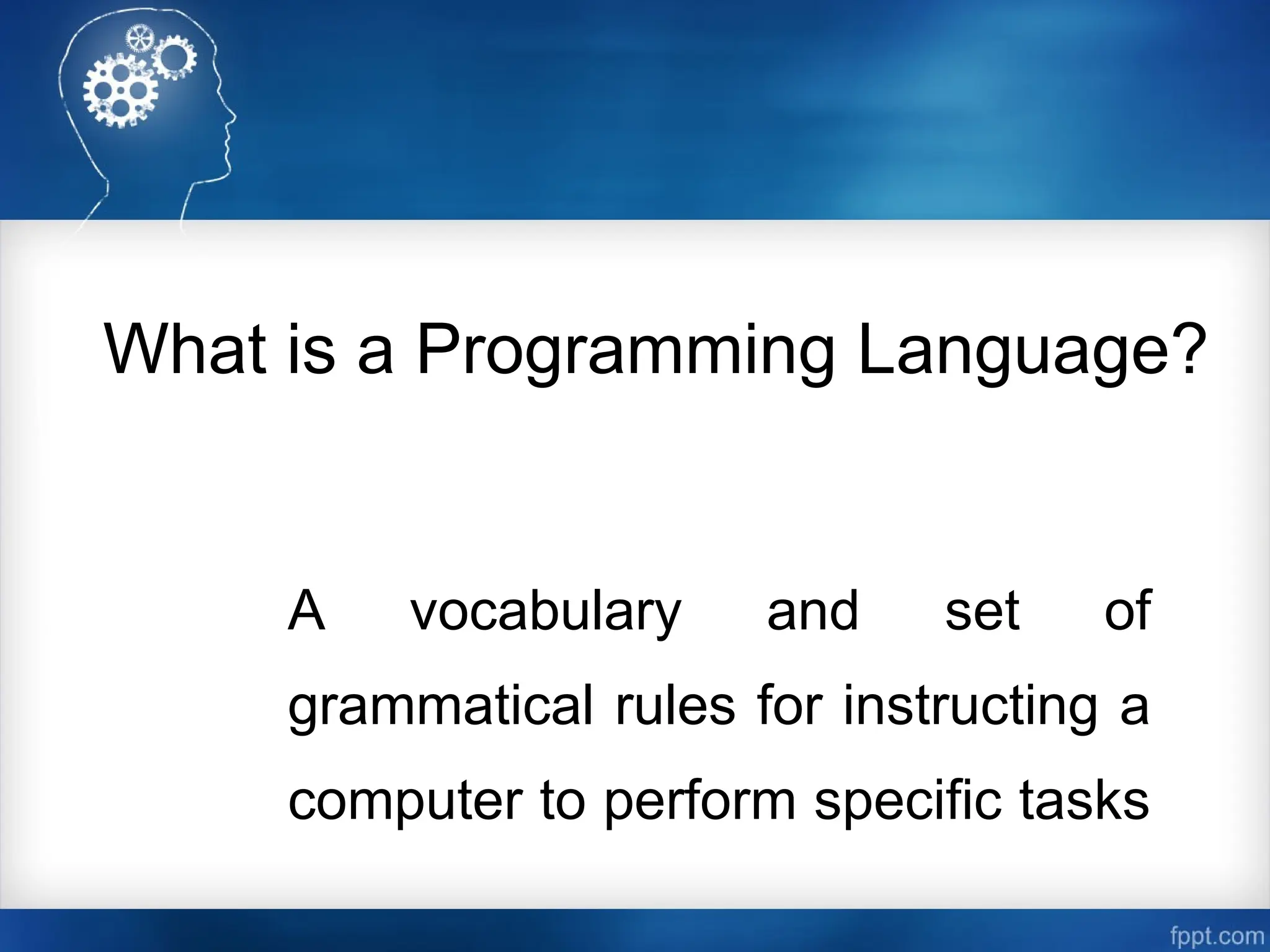 What is a Programming Language?

A vocabulary and set of grammatical rules for instructing a computer to perform specific tasks

fppt.com